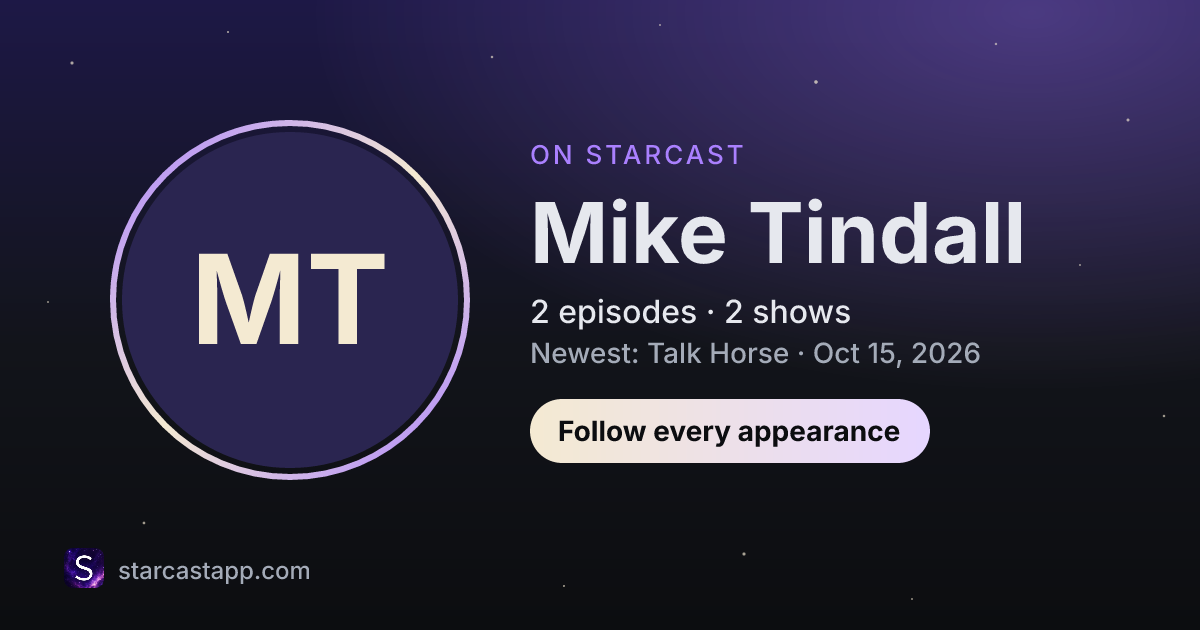 MT

ON STARCAST

Mike Tindall

2 episodes · 2 shows

Newest: Talk Horse · Oct 15, 2026

Follow every appearance

S

starcastapp.com